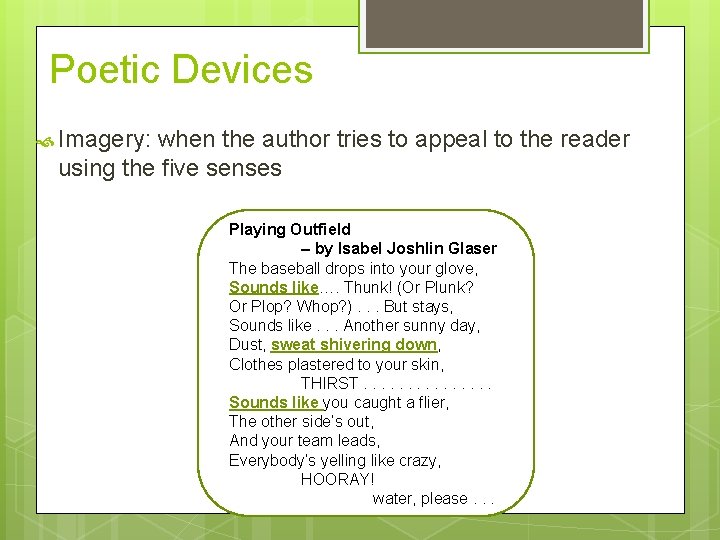 Poetic Devices

Imagery: when the author tries to appeal to the reader using the five senses

Playing Outfield
– by Isabel Joshlin Glaser
The baseball drops into your glove,
Sounds like…. Thunk! (Or Plunk?
Or Plop? Whop?) . . . But stays,
Sounds like . . . Another sunny day,
Dust, sweat shivering down,
Clothes plastered to your skin,
THIRST . . . . . . . . . . . . . . .
Sounds like you caught a flier,
The other side's out,
And your team leads,
Everybody's yelling like crazy,
HOORAY!
water, please . . .